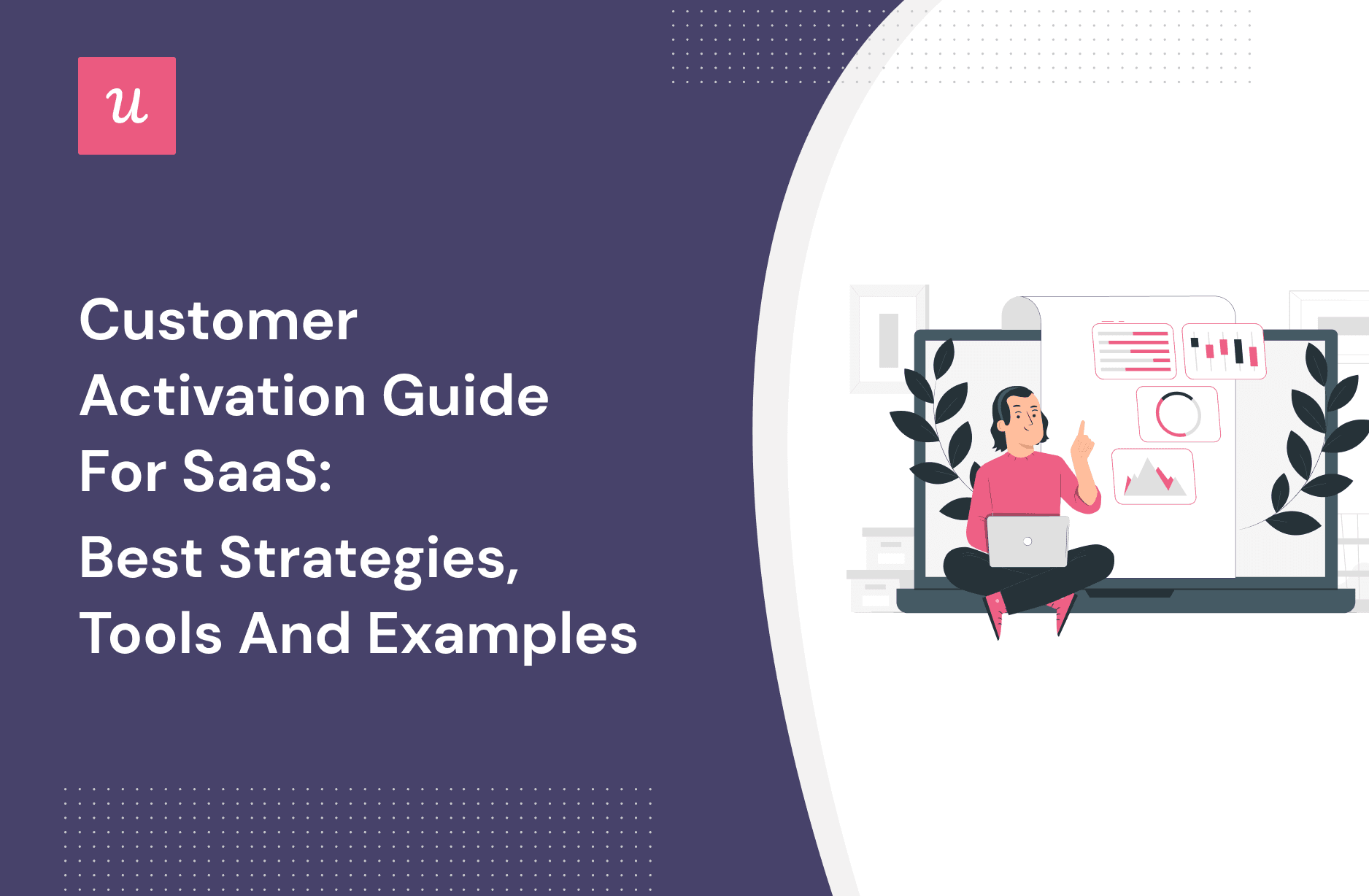 u

Customer Activation Guide For SaaS:

Best Strategies, Tools And Examples